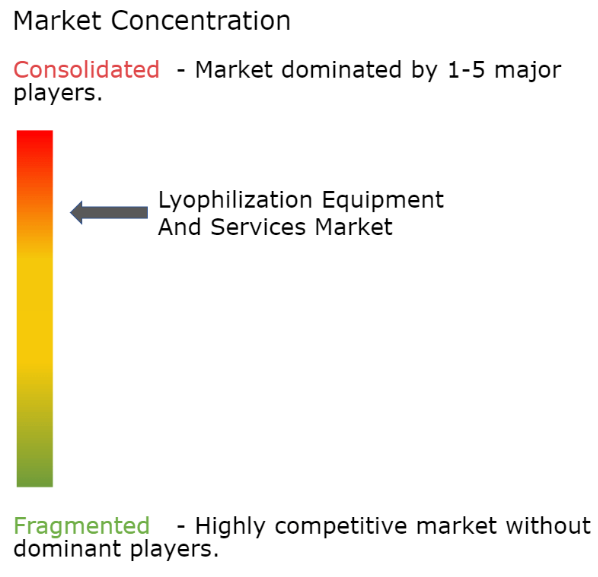 Market Concentration

Consolidated - Market dominated by 1-5 major players.

Lyophilization Equipment And Services Market

Fragmented - Highly competitive market without dominant players.